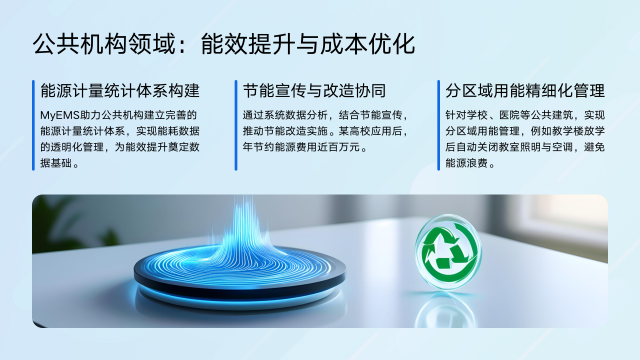 公共机构领域：能效提升与成本优化

能源计量统计体系构建

MyEMS助力公共机构建立完善的能源计量统计体系，实现能耗数据的透明化管理，为能效提升奠定数据基础。

节能宣传与改造协同

通过系统数据分析，结合节能宣传，推动节能改造实施。某高校应用后，年节约能源费用近百万元。

分区域用能精细化管理

针对学校、医院等公共建筑，实现分区域用能管理，例如教学楼放学后自动关闭教室照明与空调，避免能源浪费。